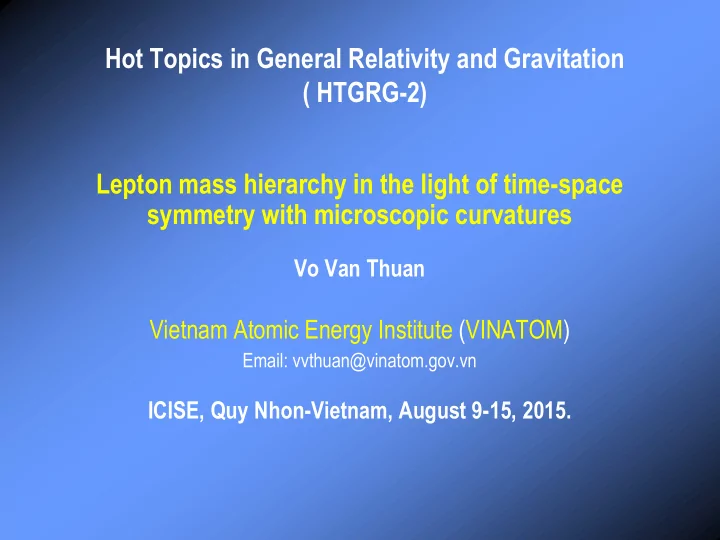 Hot Topics in General Relativity and Gravitation
( HTGRG-2)

Lepton mass hierarchy in the light of time-space symmetry with microscopic curvatures

Vo Van Thuan

Vietnam Atomic Energy Institute (VINATOM)
Email: vvthuan@vinatom.gov.vn

ICISE, Quy Nhon-Vietnam, August 9-15, 2015.